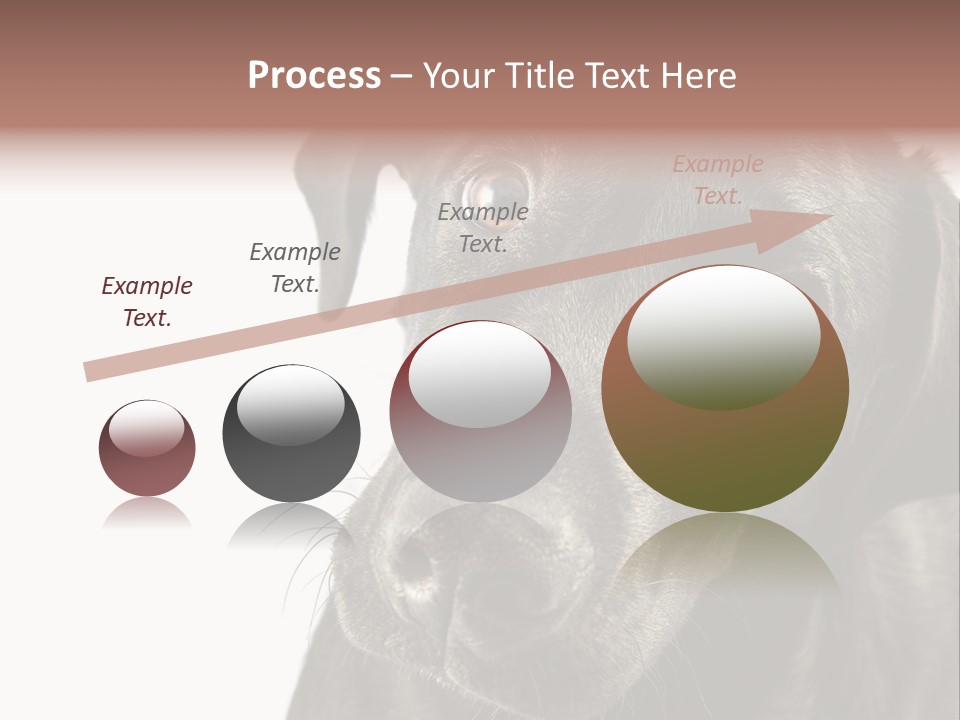 Process – Your Title Text Here

Example Text.

Example Text.

Example Text.

Example Text.